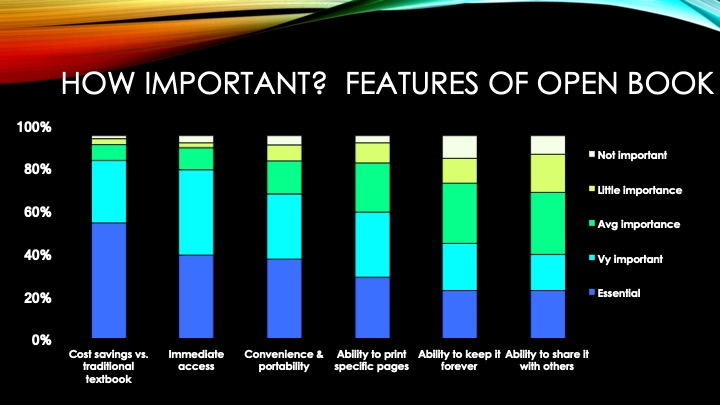 HOW IMPORTANT? FEATURES OF OPEN BOOK

100%
80%
60%
40%
20%
0%

Cost savings vs. traditional textbook
Immediate access
Convenience & portability
Ability to print specific pages
Ability to keep it forever
Ability to share it with others

Not important
Little importance
Avg importance
Vy important
Essential